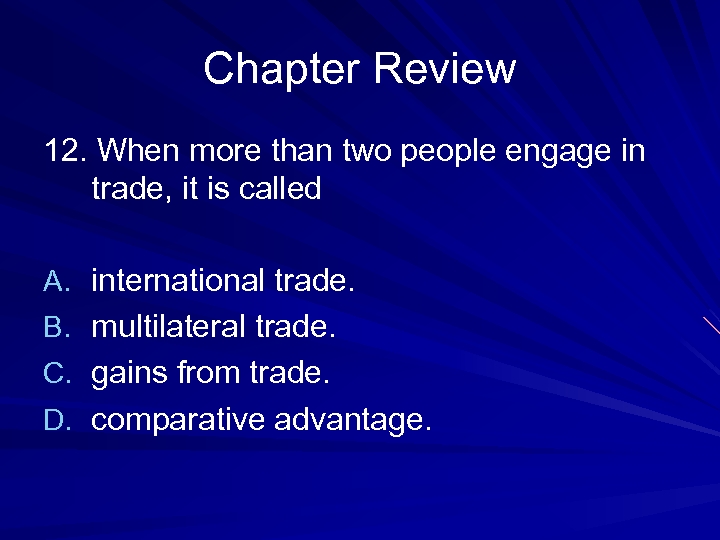 Chapter Review

12. When more than two people engage in trade, it is called

A. international trade.
B. multilateral trade.
C. gains from trade.
D. comparative advantage.